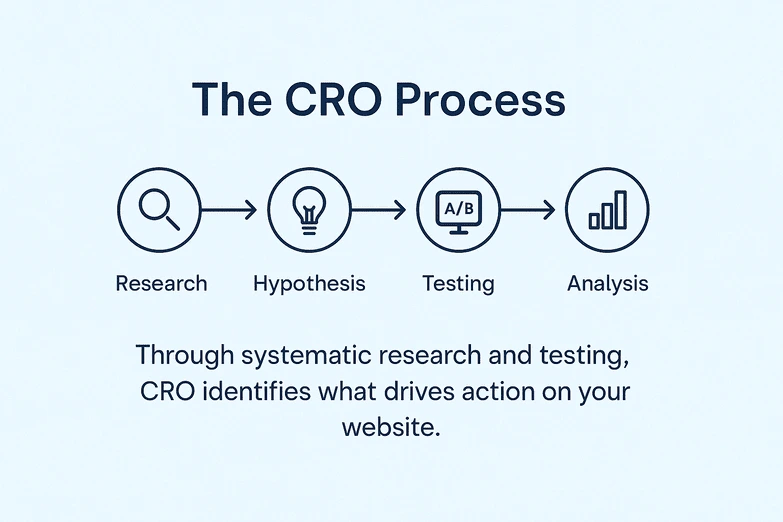 The CRO Process

A/B

Research

Hypothesis

Testing

Analysis

Through systematic research and testing, CRO identifies what drives action on your website.